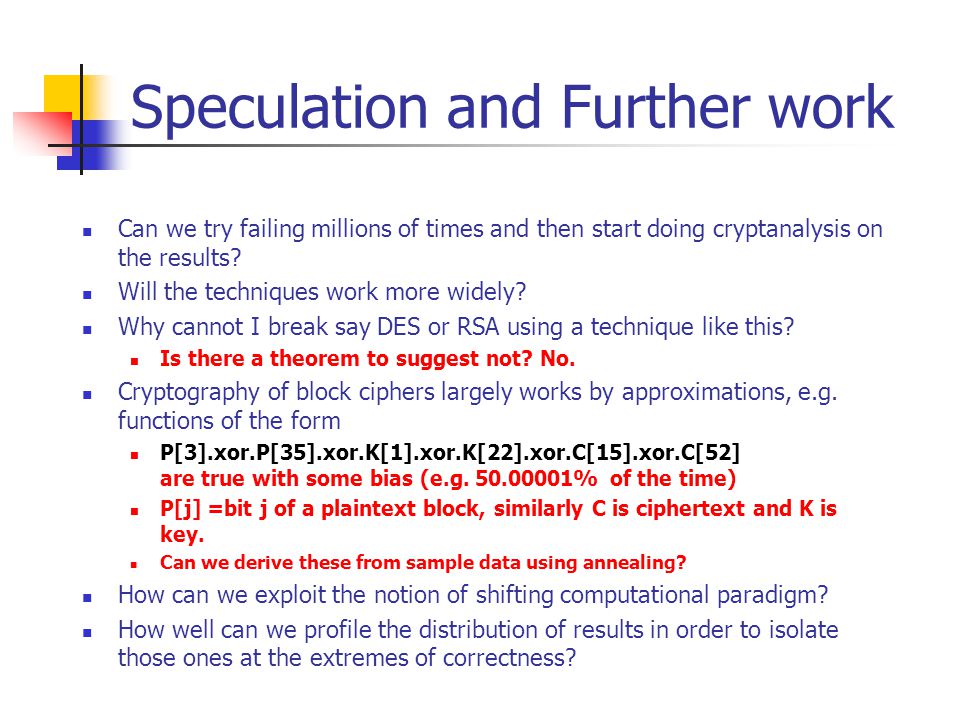 Speculation and Further work

- Can we try failing millions of times and then start doing cryptanalysis on the results?
- Will the techniques work more widely?
- Why cannot I break say DES or RSA using a technique like this?
  - Is there a theorem to suggest not? No.
- Cryptography of block ciphers largely works by approximations, e.g. functions of the form
  - P[3].xor.P[35].xor.K[1].xor.K[22].xor.C[15].xor.C[52] are true with some bias (e.g. 50.00001% of the time)
  - P[j] =bit j of a plaintext block, similarly C is ciphertext and K is key.
  - Can we derive these from sample data using annealing?
- How can we exploit the notion of shifting computational paradigm?
- How well can we profile the distribution of results in order to isolate those ones at the extremes of correctness?